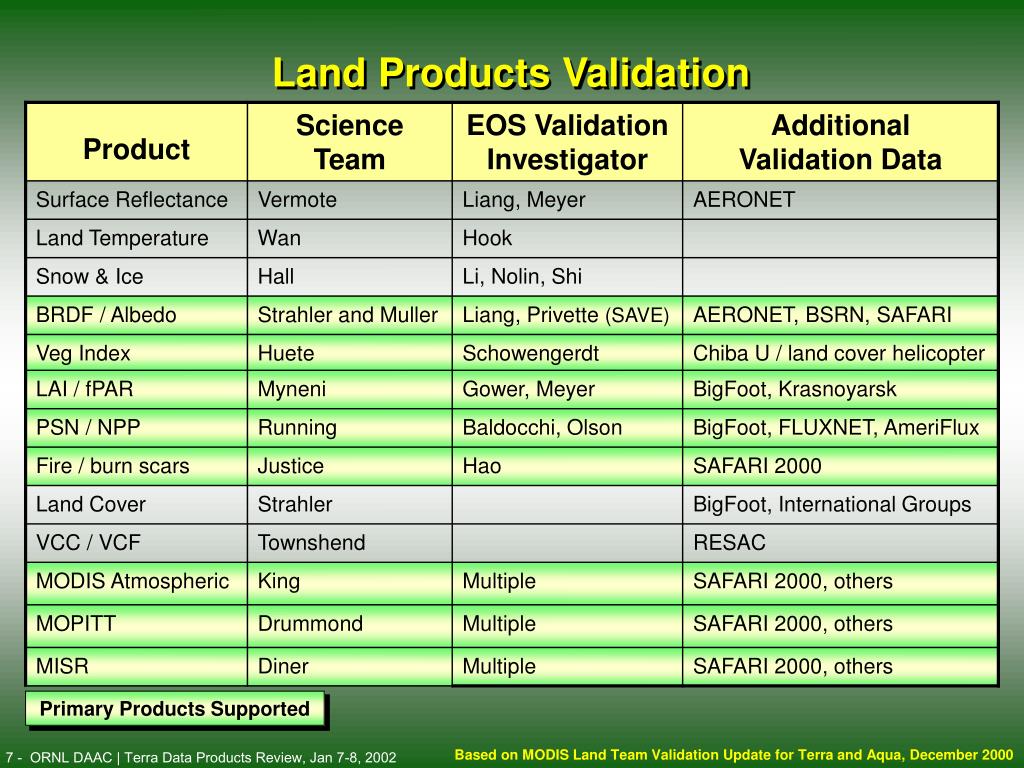 Land Products Validation

| Product | Science Team | EOS Validation Investigator | Additional Validation Data |
|---|---|---|---|
| Surface Reflectance | Vermote | Liang, Meyer | AERONET |
| Land Temperature | Wan | Hook | |
| Snow & Ice | Hall | Li, Nolin, Shi | |
| BRDF / Albedo | Strahler and Muller | Liang, Privette (SAVE) | AERONET, BSRN, SAFARI |
| Veg Index | Huete | Schowengerdt | Chiba U / land cover helicopter |
| LAI / fPAR | Myneni | Gower, Meyer | BigFoot, Krasnoyarsk |
| PSN / NPP | Running | Baldocchi, Olson | BigFoot, FLUXNET, AmeriFlux |
| Fire / burn scars | Justice | Hao | SAFARI 2000 |
| Land Cover | Strahler | | BigFoot, International Groups |
| VCC / VCF | Townshend | | RESAC |
| MODIS Atmospheric | King | Multiple | SAFARI 2000, others |
| MOPITT | Drummond | Multiple | SAFARI 2000, others |
| MISR | Diner | Multiple | SAFARI 2000, others |

Primary Products Supported

7 - ORNL DAAC | Terra Data Products Review, Jan 7-8, 2002

Based on MODIS Land Team Validation Update for Terra and Aqua, December 2000